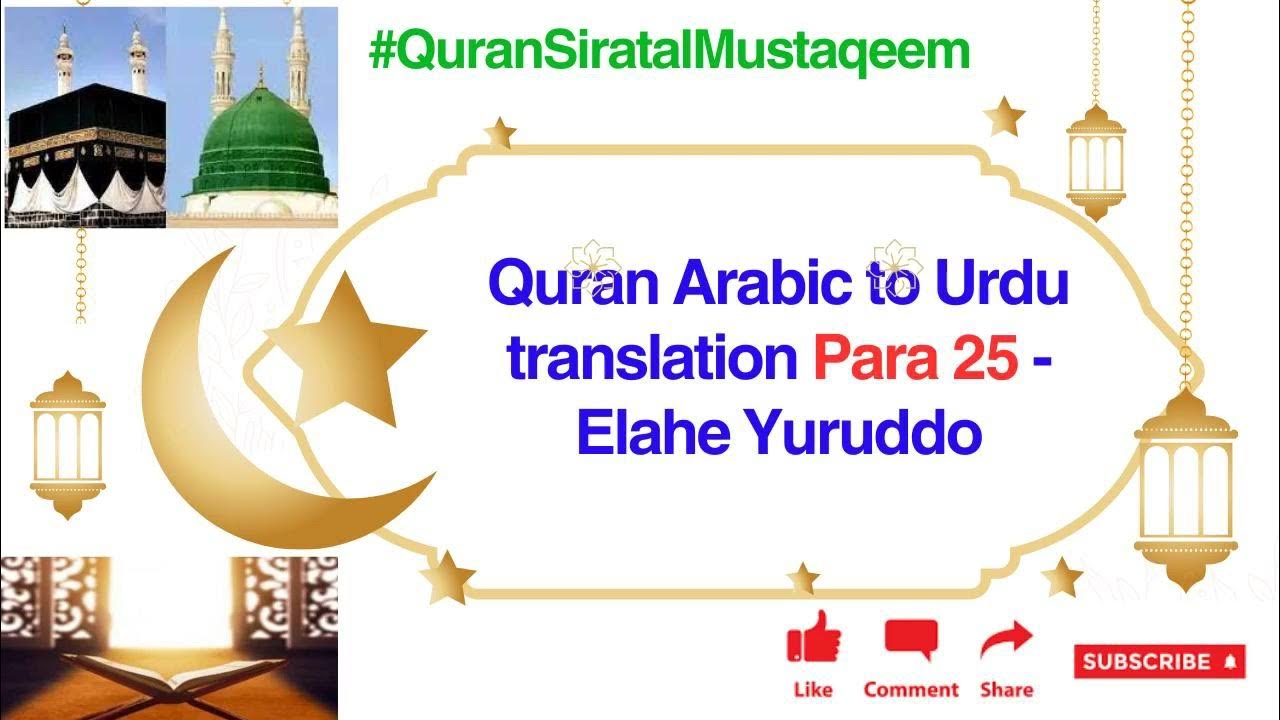 #QuranSiratalMustaqeem

Quran Arabic to Urdu translation Para 25 - Elahe Yuruddo

Like Comment Share

SUBSCRIBE